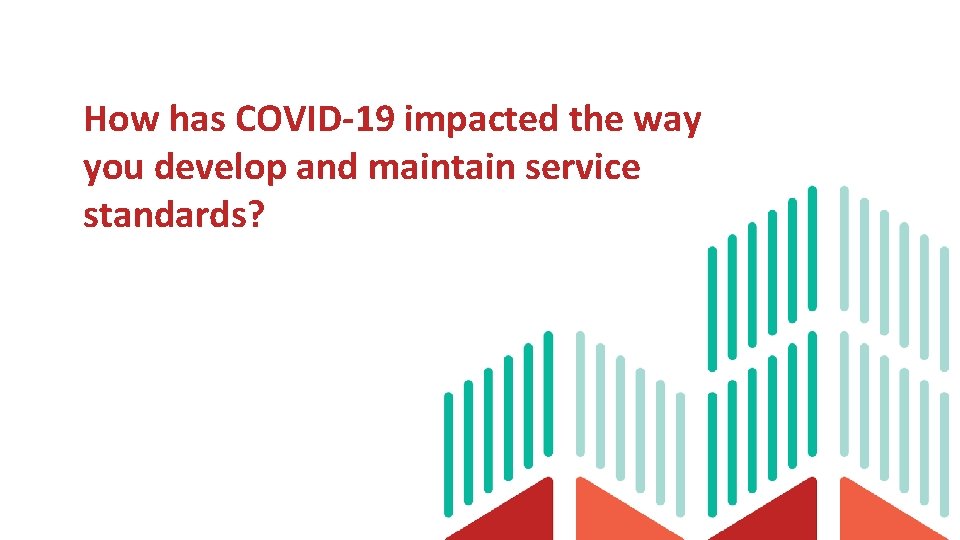 How has COVID-19 impacted the way you develop and maintain service standards?